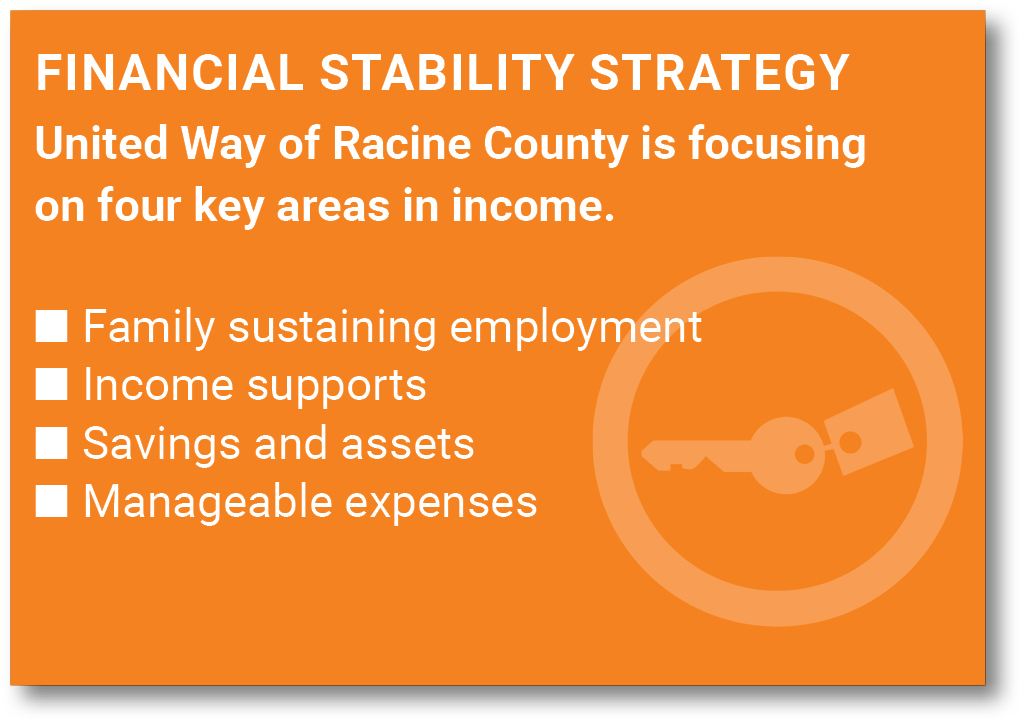 FINANCIAL STABILITY STRATEGY

United Way of Racine County is focusing on four key areas in income.

■ Family sustaining employment
■ Income supports
■ Savings and assets
■ Manageable expenses